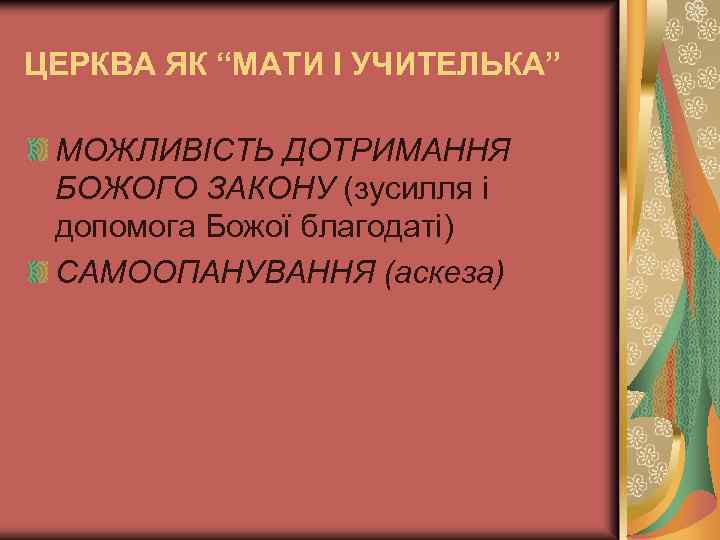 ЦЕРКВА ЯК “МАТИ І УЧИТЕЛЬКА”

МОЖЛИВІСТЬ ДОТРИМАННЯ БОЖОГО ЗАКОНУ (зусилля і допомога Божої благодаті)

САМООПАНУВАННЯ (аскеза)